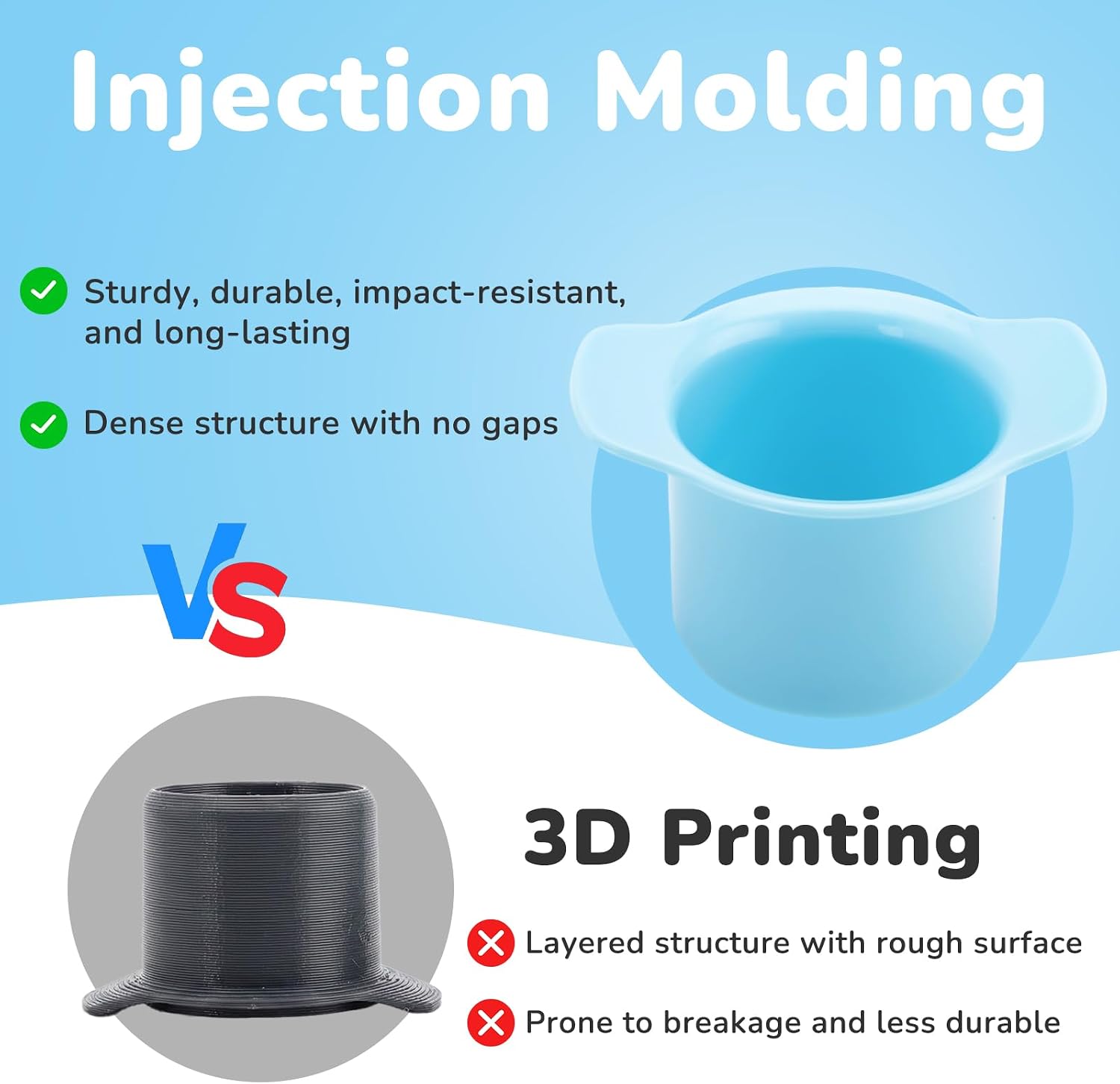 Injection Molding

Sturdy, durable, impact-resistant, and long-lasting

Dense structure with no gaps

VS

3D Printing

Layered structure with rough surface

Prone to breakage and less durable